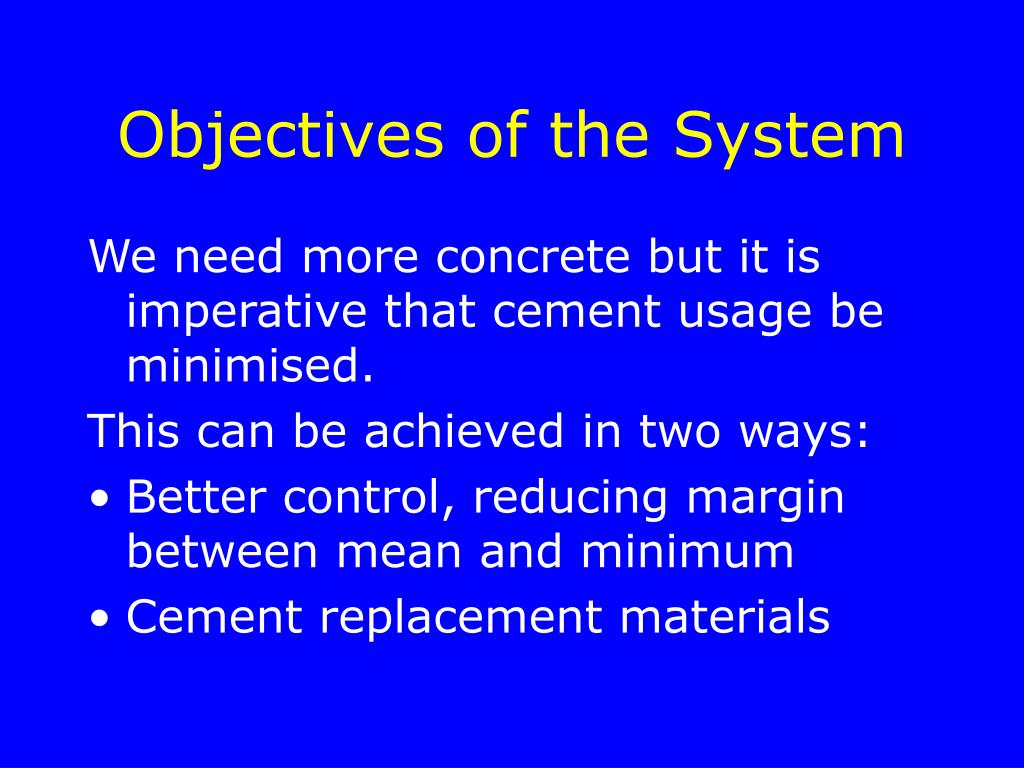 Objectives of the System

We need more concrete but it is imperative that cement usage be minimised.

This can be achieved in two ways:

• Better control, reducing margin between mean and minimum
• Cement replacement materials